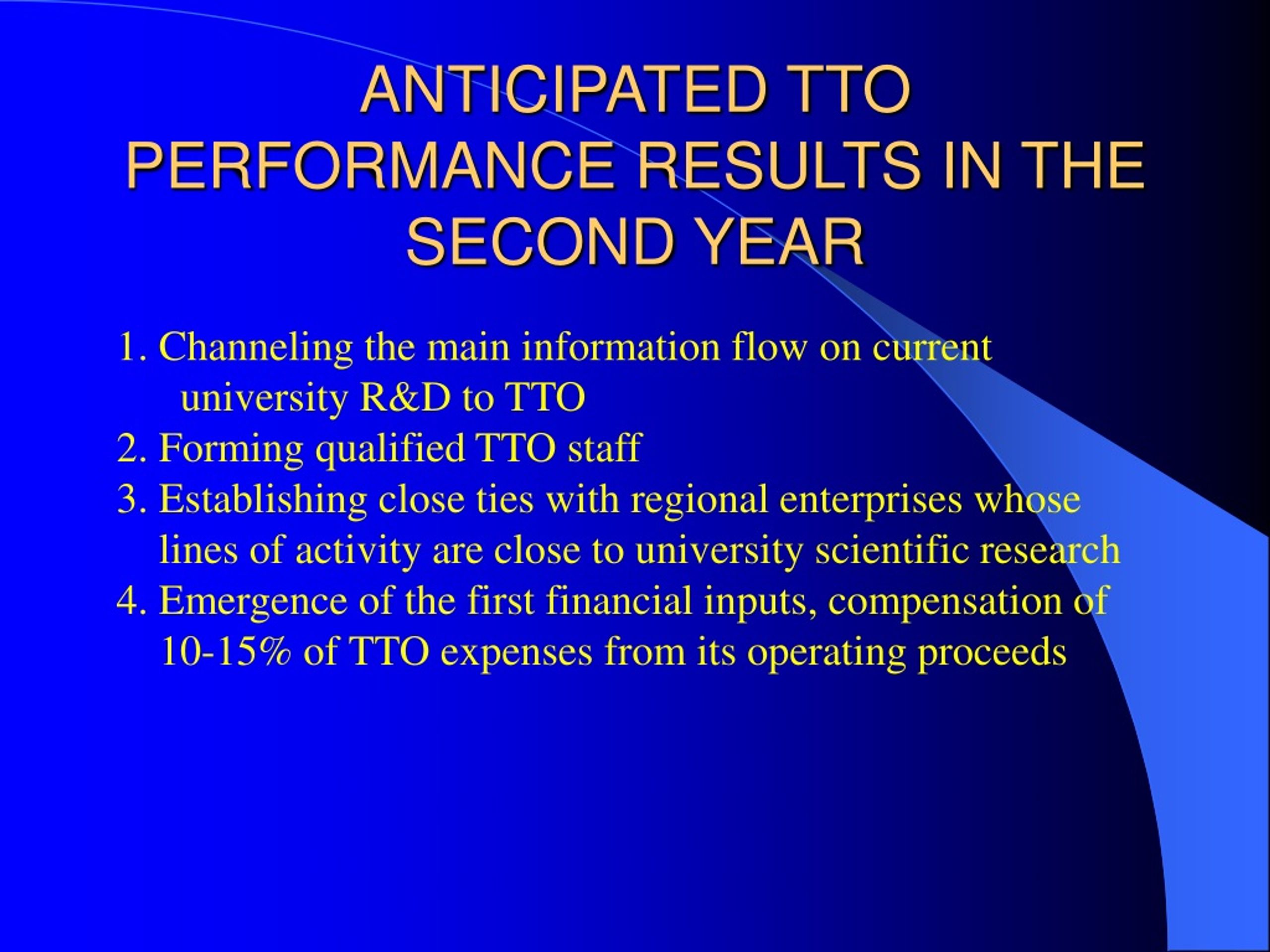 ANTICIPATED TTO PERFORMANCE RESULTS IN THE SECOND YEAR

1. Channeling the main information flow on current university R&D to TTO
2. Forming qualified TTO staff
3. Establishing close ties with regional enterprises whose lines of activity are close to university scientific research
4. Emergence of the first financial inputs, compensation of 10-15% of TTO expenses from its operating proceeds